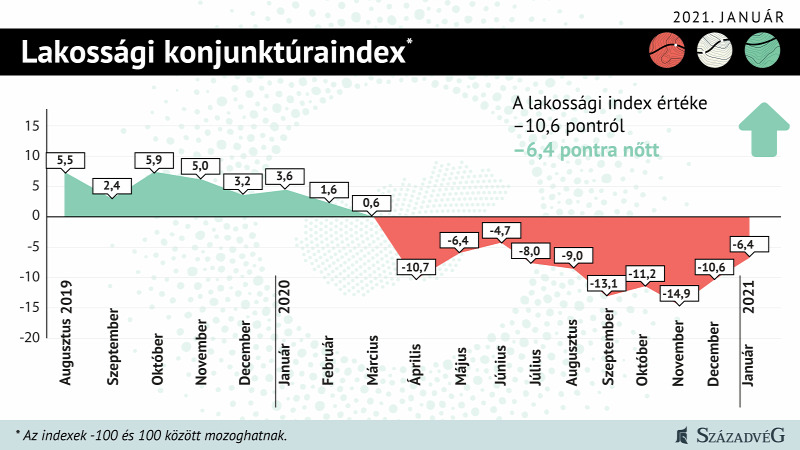 2021. JANUÁR

Lakossági konjunktúraindex*

A lakossági index értéke −10,6 pontról −6,4 pontra nőtt

15
10
5
0
-5
-10
-15
-20

5,5
2,4
5,9
5,0
3,2
3,6
1,6
0,6
-10,7
-6,4
-4,7
-8,0
-9,0
-13,1
-11,2
-14,9
-10,6
-6,4

Augusztus 2019
Szeptember
Október
November
December
Január 2020
Február
Március
Április
Május
Június
Július
Augusztus
Szeptember
Október
November
December
Január 2021

* Az indexek -100 és 100 között mozoghatnak.

SZÁZADVÉG